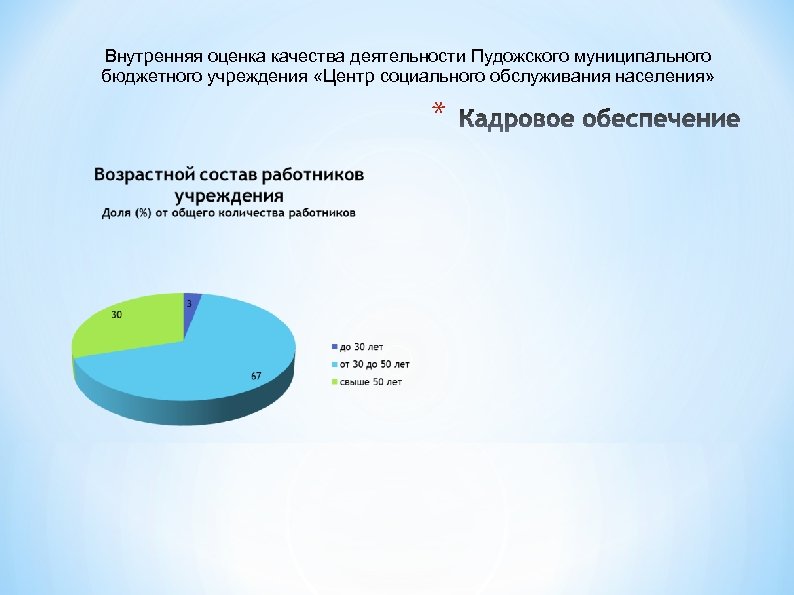 Внутренняя оценка качества деятельности Пудожского муниципального бюджетного учреждения «Центр социального обслуживания населения»

* Кадровое обеспечение

Возрастной состав работников учреждения
Доля (%) от общего количества работников

3
30
67

до 30 лет
от 30 до 50 лет
свыше 50 лет